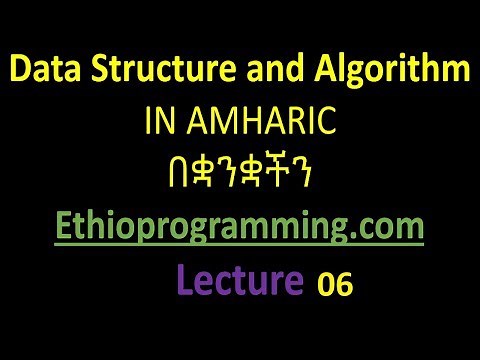 Data Structure and Algorithm
IN AMHARIC
በቋንቋችን
Ethioprogramming.com
Lecture 06